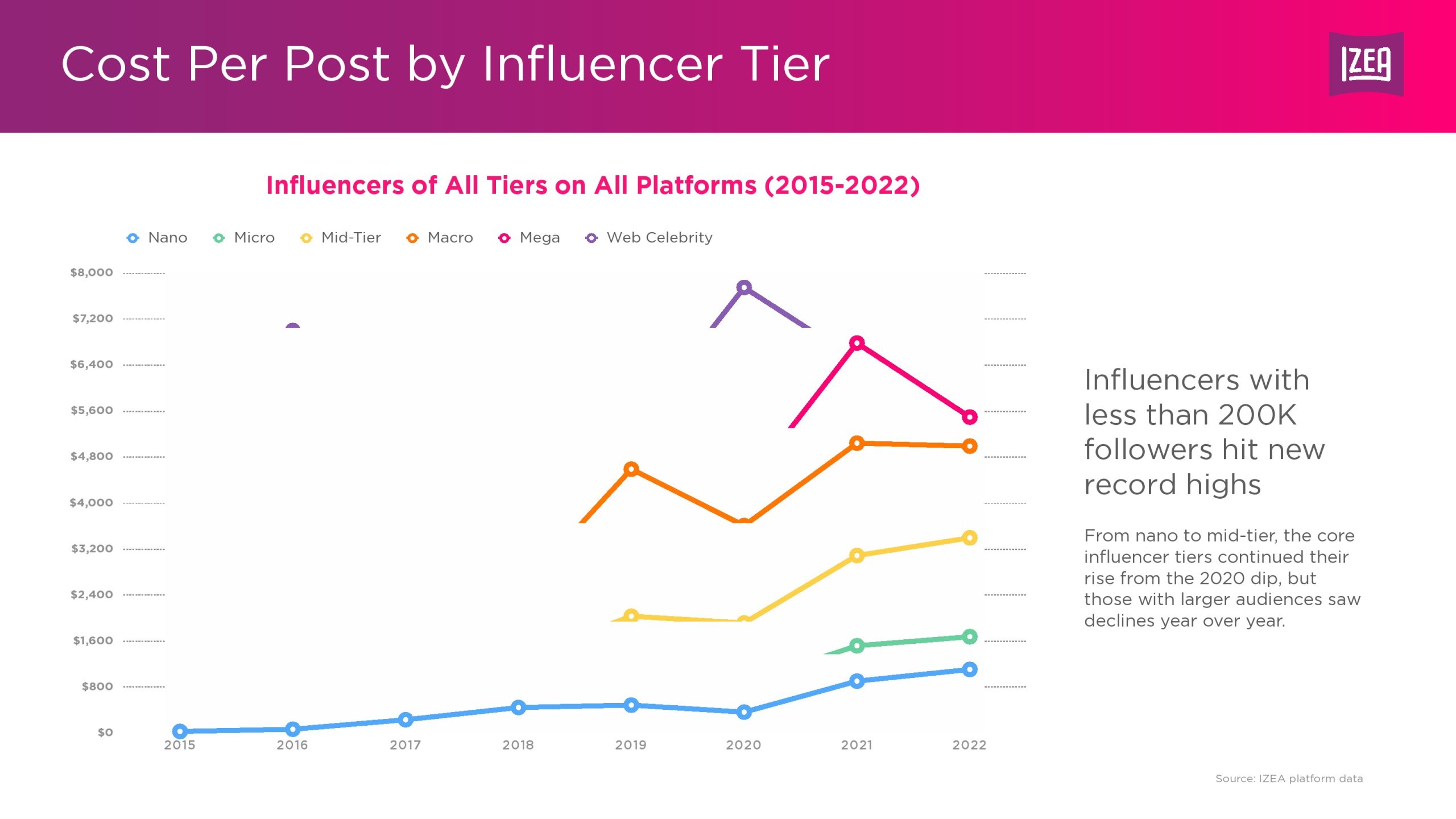 Cost Per Post by Influencer Tier

IZEA

Influencers of All Tiers on All Platforms (2015-2022)

Nano Micro Mid-Tier Macro Mega Web Celebrity

$8,000
$7,200
$6,400
$5,600
$4,800
$4,000
$3,200
$2,400
$1,600
$800
$0

2015 2016 2017 2018 2019 2020 2021 2022

Influencers with less than 200K followers hit new record highs

From nano to mid-tier, the core influencer tiers continued their rise from the 2020 dip, but those with larger audiences saw declines year over year.

Source: IZEA platform data